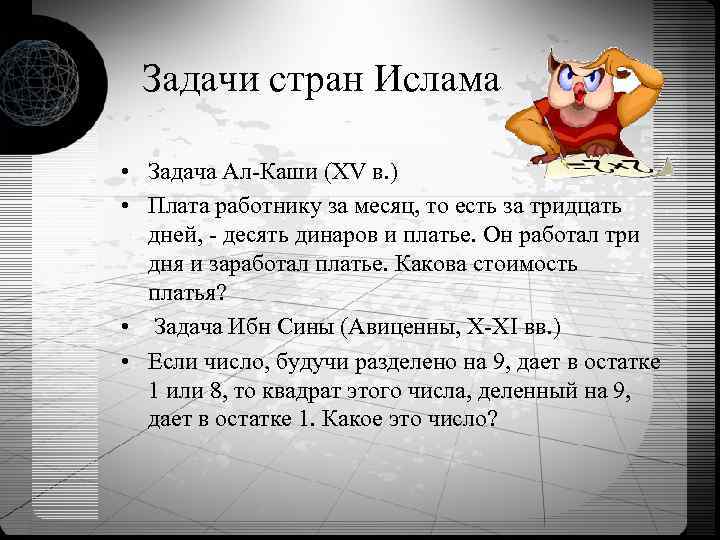 Задачи стран Ислама

• Задача Ал-Каши (XV в.)
• Плата работнику за месяц, то есть за тридцать дней, - десять динаров и платье. Он работал три дня и заработал платье. Какова стоимость платья?
• Задача Ибн Сины (Авиценны, X-XI вв.)
• Если число, будучи разделено на 9, дает в остатке 1 или 8, то квадрат этого числа, деленный на 9, дает в остатке 1. Какое это число?